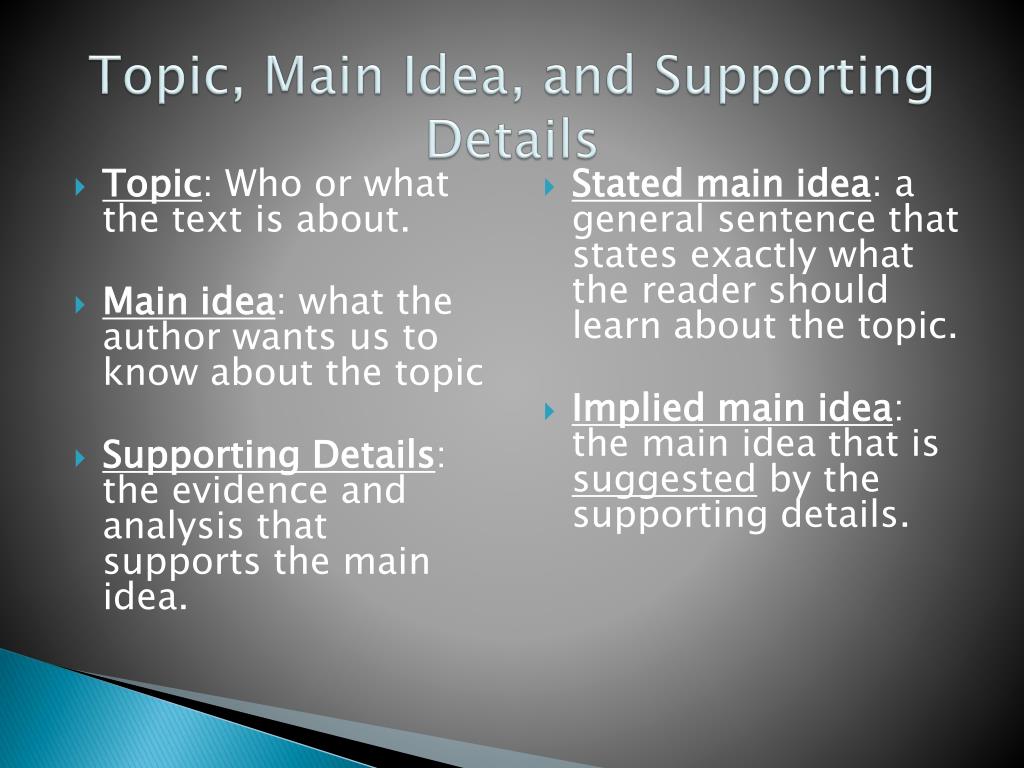 Topic, Main Idea, and Supporting Details

Topic: Who or what the text is about.

Main idea: what the author wants us to know about the topic

Supporting Details: the evidence and analysis that supports the main idea.

Stated main idea: a general sentence that states exactly what the reader should learn about the topic.

Implied main idea: the main idea that is suggested by the supporting details.